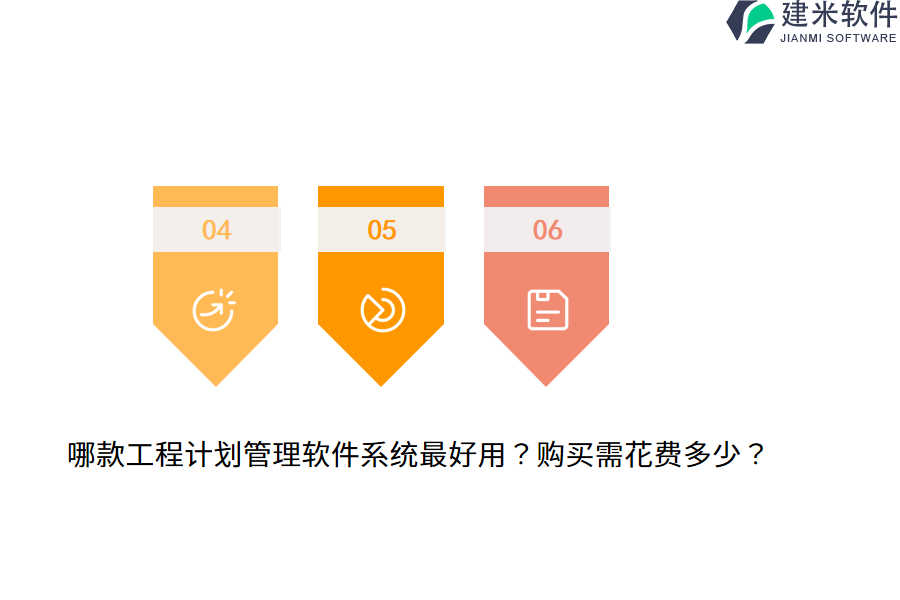 建米软件
JIANMI SOFTWARE

04

05

06

哪款工程计划管理软件系统最好用？购买需花费多少？